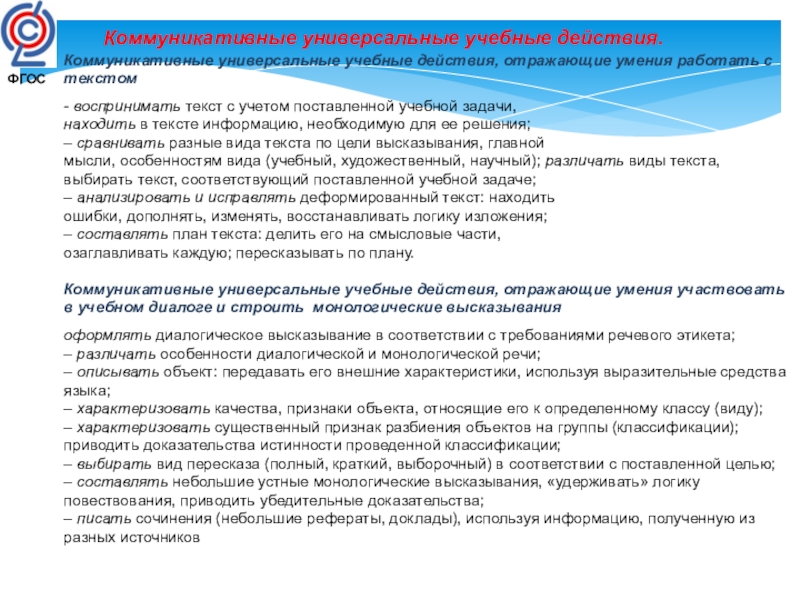 ФГОС

Коммуникативные универсальные учебные действия.

Коммуникативные универсальные учебные действия, отражающие умения работать с текстом

- воспринимать текст с учетом поставленной учебной задачи, находить в тексте информацию, необходимую для ее решения;
– сравнивать разные вида текста по цели высказывания, главной мысли, особенностям вида (учебный, художественный, научный); различать виды текста, выбирать текст, соответствующий поставленной учебной задаче;
– анализировать и исправлять деформированный текст: находить ошибки, дополнять, изменять, восстанавливать логику изложения;
– составлять план текста: делить его на смысловые части, озаглавливать каждую; пересказывать по плану.

Коммуникативные универсальные учебные действия, отражающие умения участвовать в учебном диалоге и строить монологические высказывания

оформлять диалогическое высказывание в соответствии с требованиями речевого этикета;
– различать особенности диалогической и монологической речи;
– описывать объект: передавать его внешние характеристики, используя выразительные средства языка;
– характеризовать качества, признаки объекта, относящие его к определенному классу (виду);
– характеризовать существенный признак разбиения объектов на группы (классификации); приводить доказательства истинности проведенной классификации;
– выбирать вид пересказа (полный, краткий, выборочный) в соответствии с поставленной целью;
– составлять небольшие устные монологические высказывания, «удерживать» логику повествования, приводить убедительные доказательства;
– писать сочинения (небольшие рефераты, доклады), используя информацию, полученную из разных источников